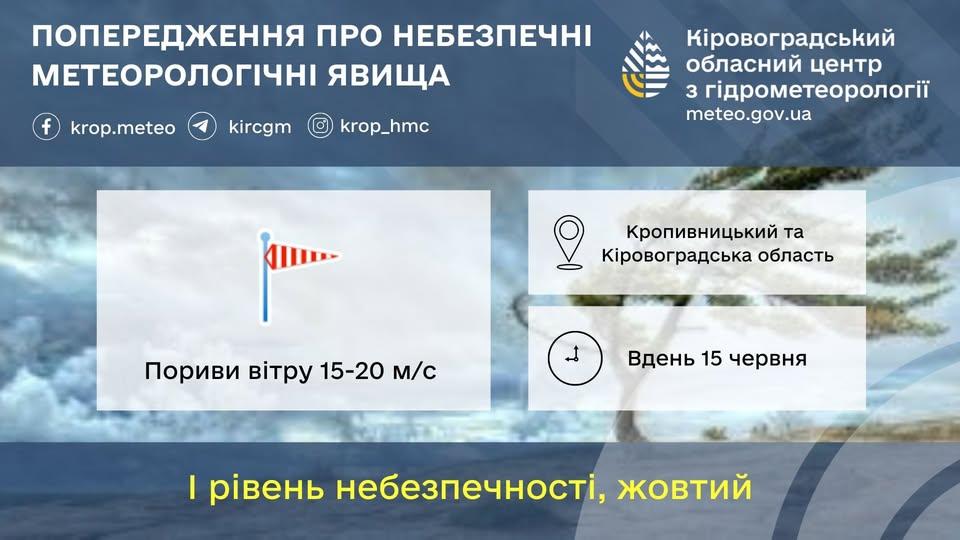 ПОПЕРЕДЖЕННЯ ПРО НЕБЕЗПЕЧНІ МЕТЕОРОЛОГІЧНІ ЯВИЩА

krop.meteo kircgm krop_hmc

Кіровоградський обласний центр з гідрометеорології
meteo.gov.ua

Пориви вітру 15-20 м/с

Кропивницький та Кіровоградська область

Вдень 15 червня

І рівень небезпечності, жовтий